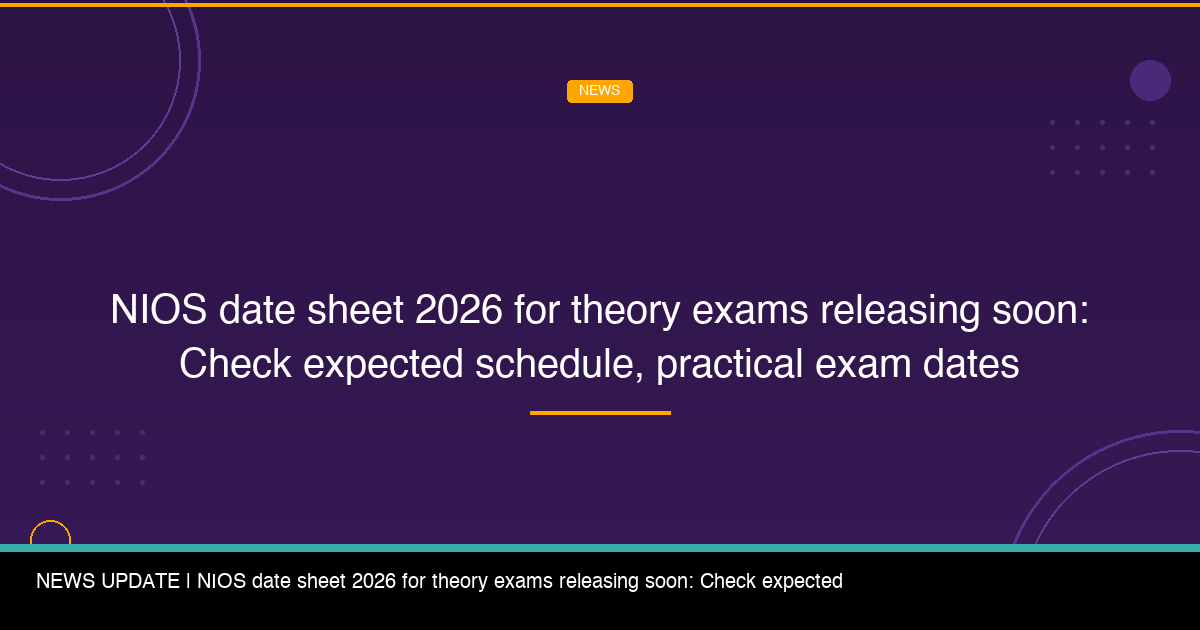 NEWS

NIOS date sheet 2026 for theory exams releasing soon: Check expected schedule, practical exam dates

NEWS UPDATE | NIOS date sheet 2026 for theory exams releasing soon: Check expected